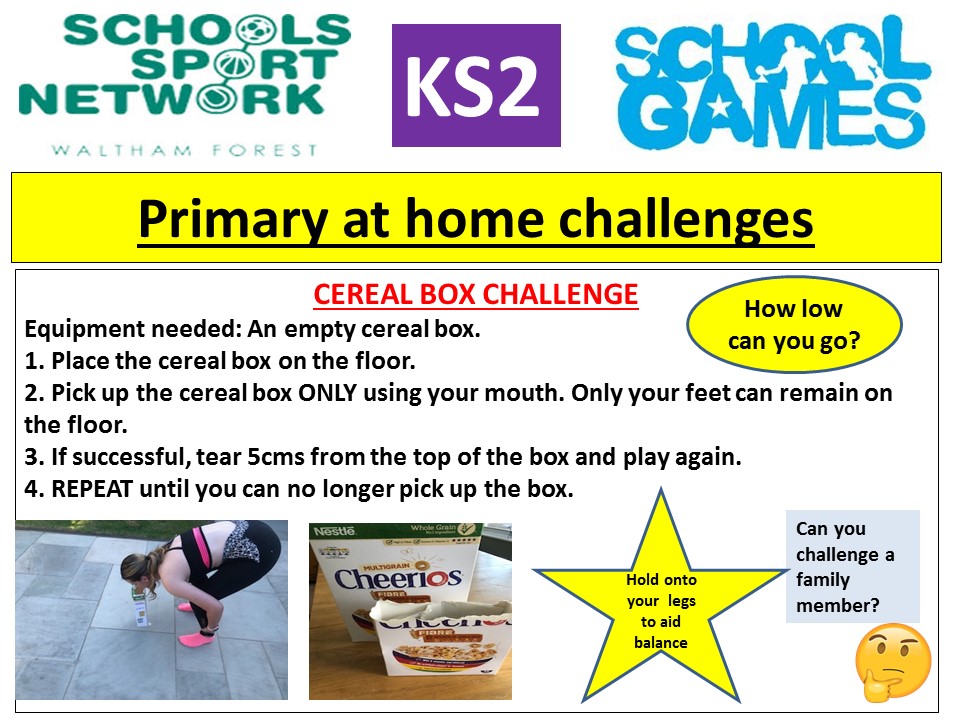 SCHOOLS SPORT NETWORK
WALTHAM FOREST

KS2

SCHOOL GAMES

Primary at home challenges

CEREAL BOX CHALLENGE

How low can you go?

Equipment needed: An empty cereal box.
1. Place the cereal box on the floor.
2. Pick up the cereal box ONLY using your mouth. Only your feet can remain on the floor.
3. If successful, tear 5cms from the top of the box and play again.
4. REPEAT until you can no longer pick up the box.

Nestlé Whole Grain
MULTIGRAIN Cheerios FIBRE

Hold onto your legs to aid balance

Can you challenge a family member?